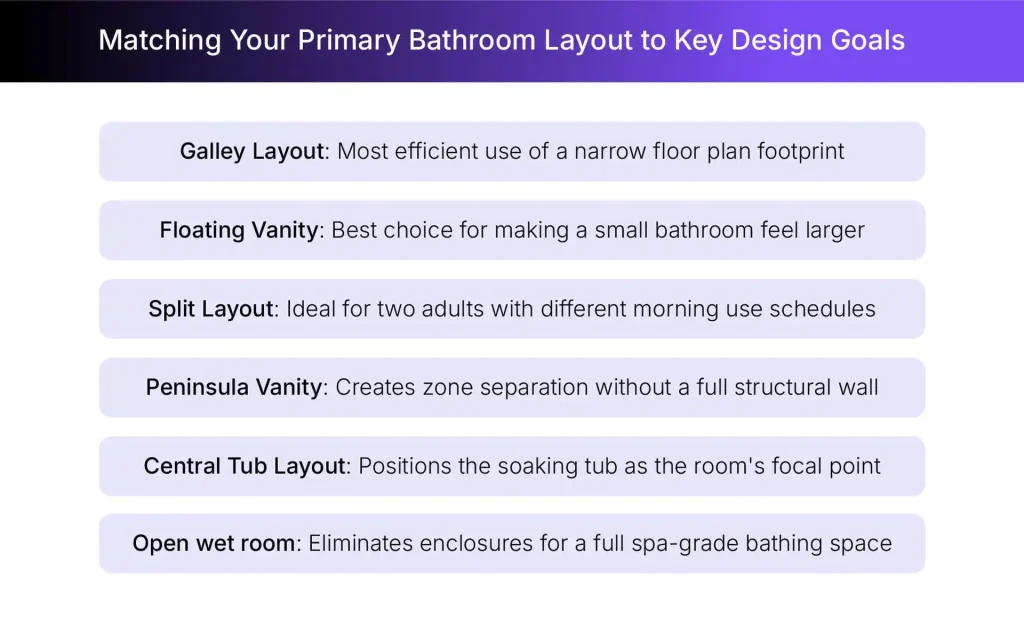 Matching Your Primary Bathroom Layout to Key Design Goals

Galley Layout: Most efficient use of a narrow floor plan footprint

Floating Vanity: Best choice for making a small bathroom feel larger

Split Layout: Ideal for two adults with different morning use schedules

Peninsula Vanity: Creates zone separation without a full structural wall

Central Tub Layout: Positions the soaking tub as the room's focal point

Open wet room: Eliminates enclosures for a full spa-grade bathing space